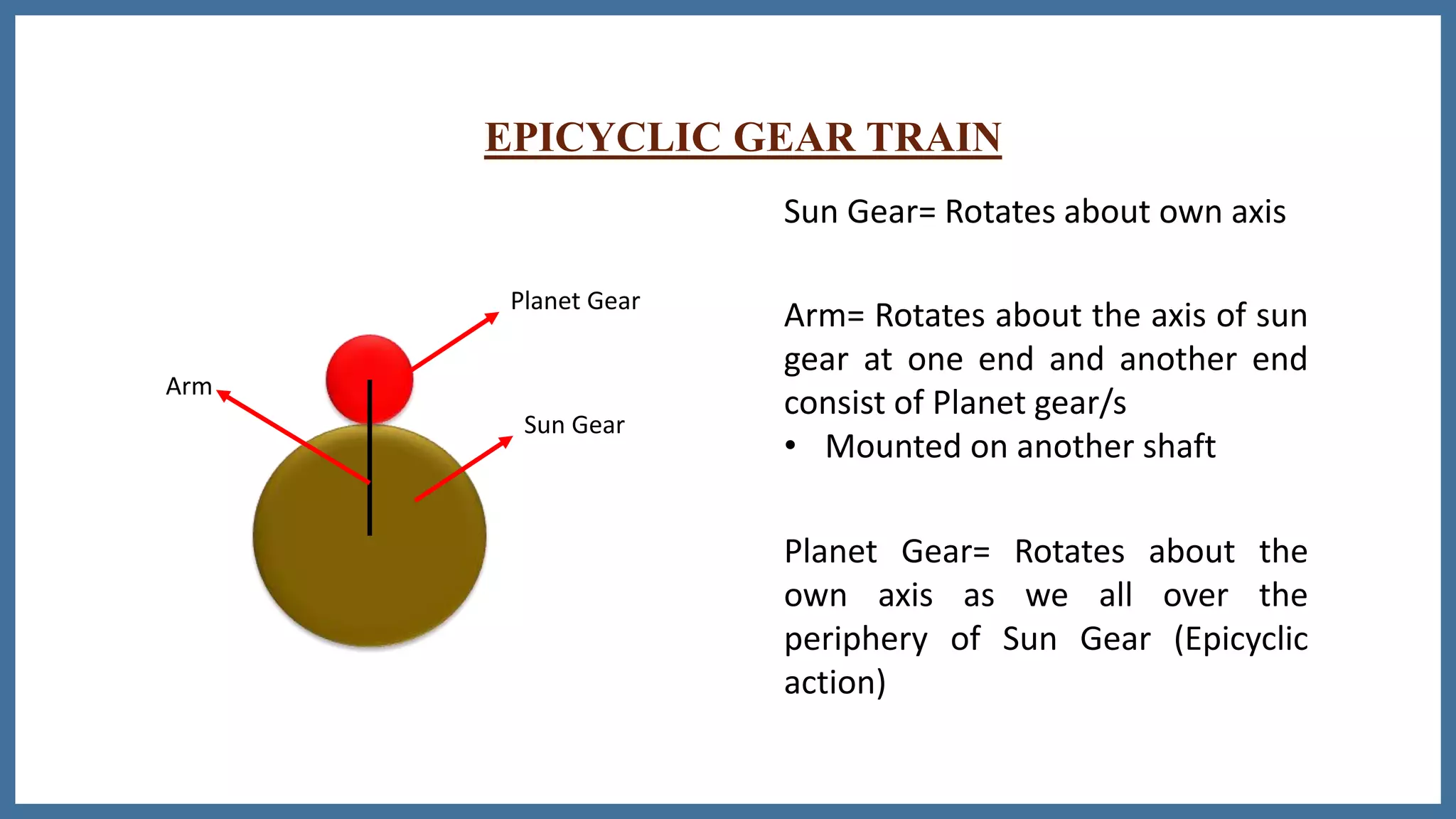 EPICYCLIC GEAR TRAIN

Planet Gear

Arm

Sun Gear

Sun Gear= Rotates about own axis

Arm= Rotates about the axis of sun gear at one end and another end consist of Planet gear/s

• Mounted on another shaft

Planet Gear= Rotates about the own axis as we all over the periphery of Sun Gear (Epicyclic action)